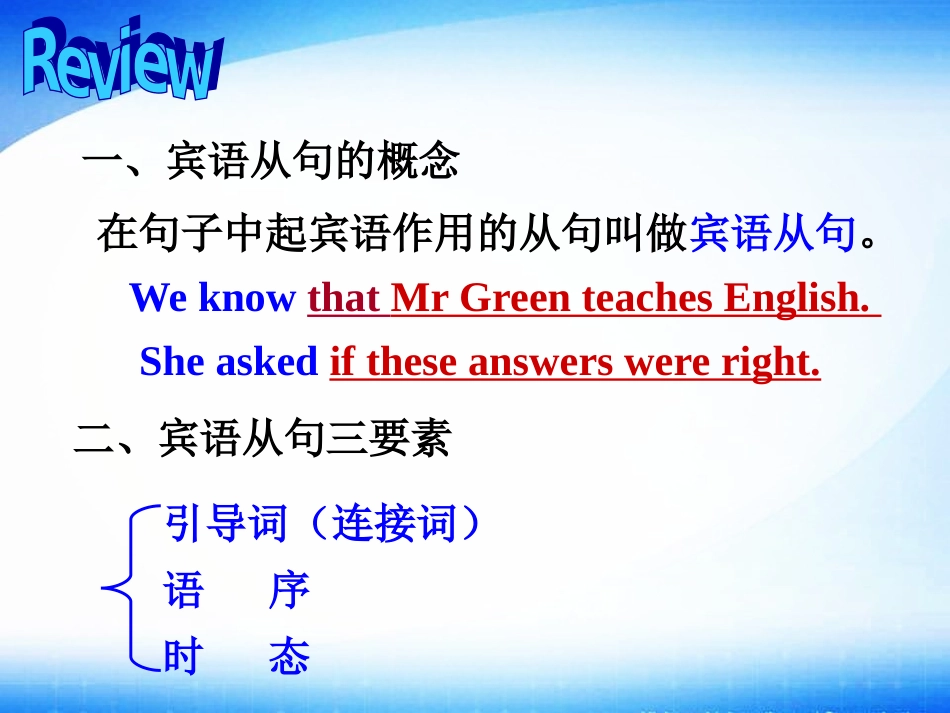 Review

一、宾语从句的概念

在句子中起宾语作用的从句叫做宾语从句。

We know that Mr Green teaches English.

She asked if these answers were right.

二、宾语从句三要素

引导词（连接词）

语　序

时　态